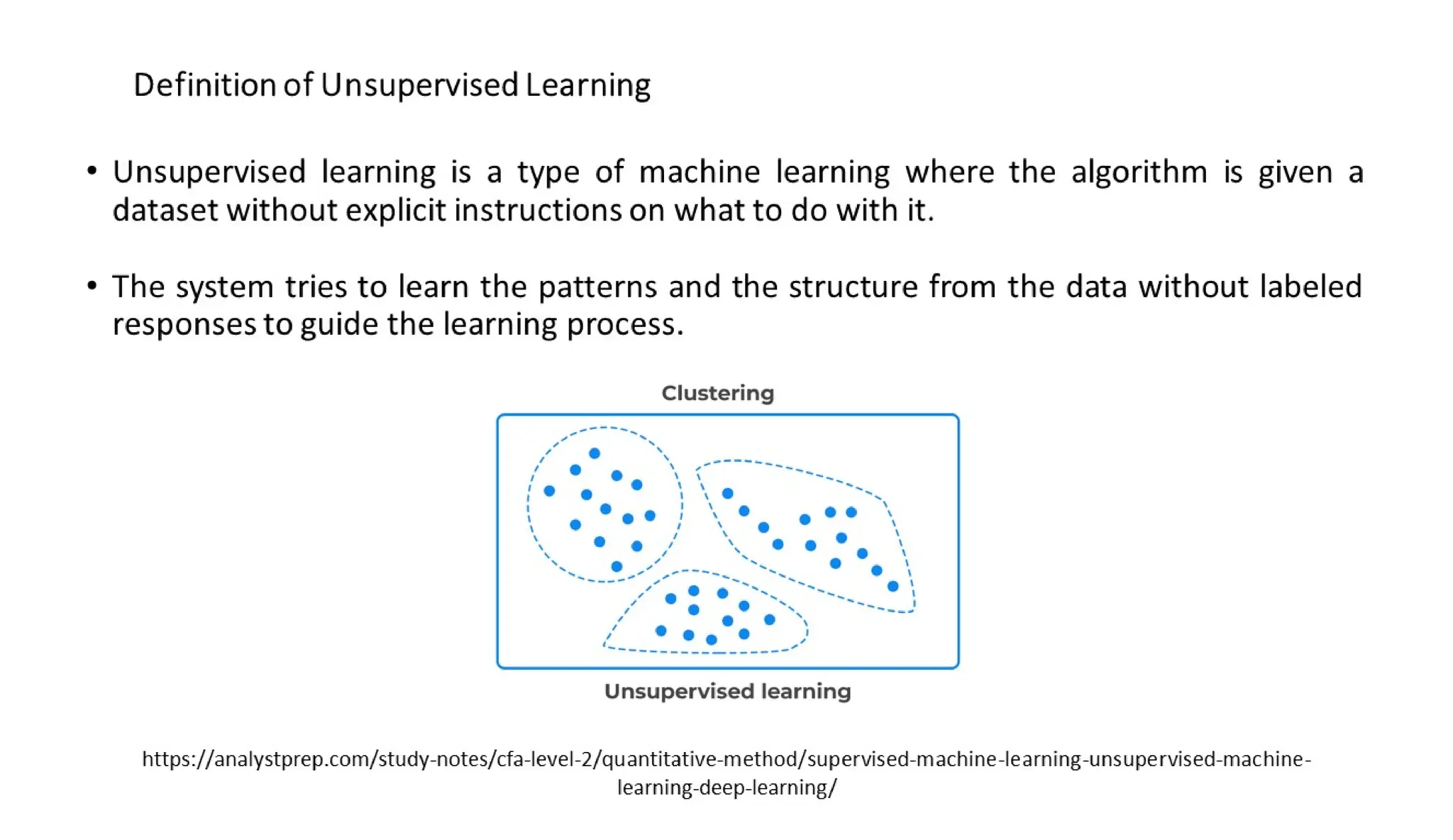 Definition of Unsupervised Learning

• Unsupervised learning is a type of machine learning where the algorithm is given a dataset without explicit instructions on what to do with it.

• The system tries to learn the patterns and the structure from the data without labeled responses to guide the learning process.

Clustering

Unsupervised learning

https://analystprep.com/study-notes/cfa-level-2/quantitative-method/supervised-machine-learning-unsupervised-machine-learning-deep-learning/